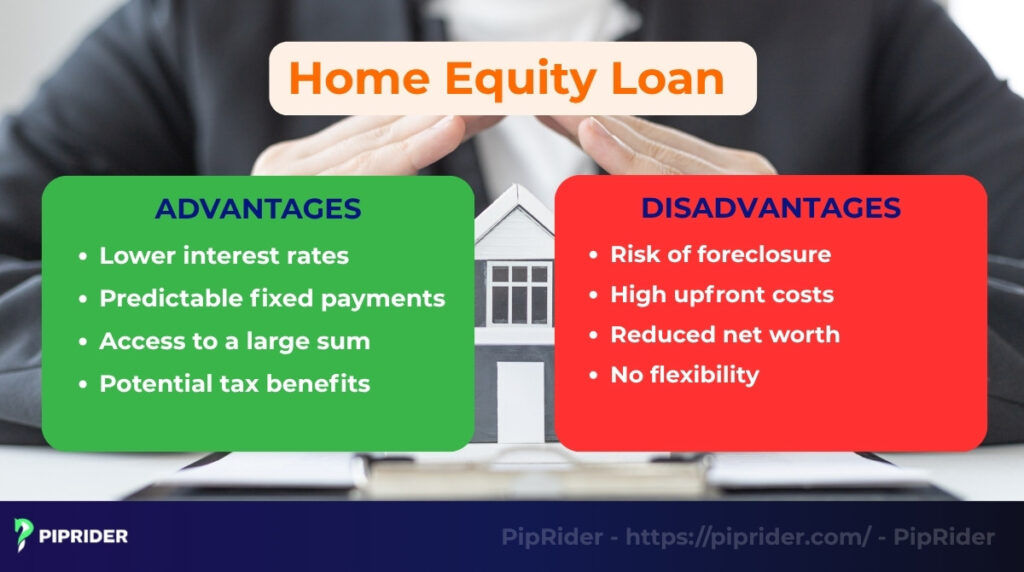 Home Equity Loan

ADVANTAGES
• Lower interest rates
• Predictable fixed payments
• Access to a large sum
• Potential tax benefits

DISADVANTAGES
• Risk of foreclosure
• High upfront costs
• Reduced net worth
• No flexibility

PIPRIDER

PipRider - https://piprider.com/ - PipRider